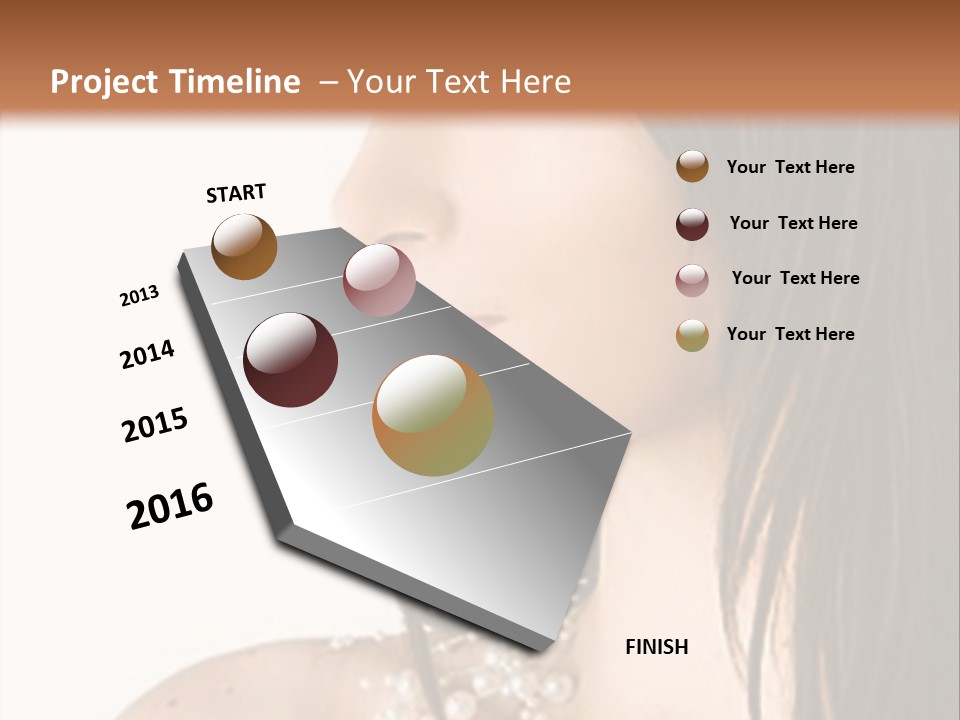 Project Timeline – Your Text Here

START

2013

2014

2015

2016

FINISH

Your Text Here

Your Text Here

Your Text Here

Your Text Here